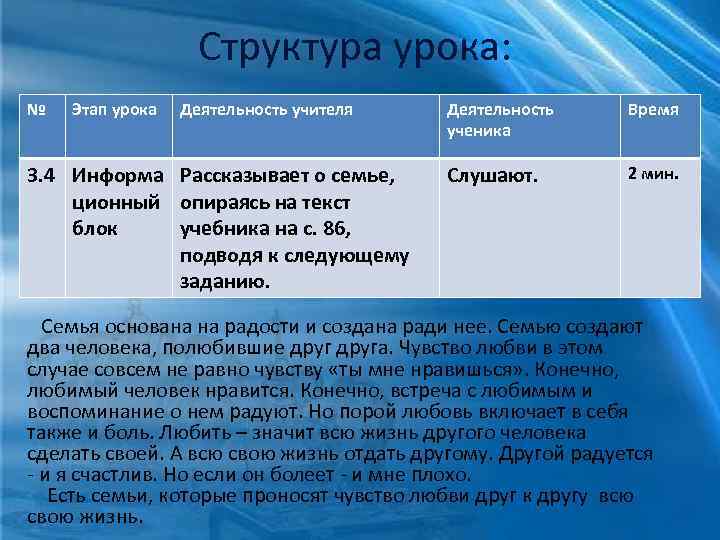 Структура урока:

| № | Этап урока | Деятельность учителя | Деятельность ученика | Время |
|---|---|---|---|---|
| 3.4 | Информационный блок | Рассказывает о семье, опираясь на текст учебника на с. 86, подводя к следующему заданию. | Слушают. | 2 мин. |

Семья основана на радости и создана ради нее. Семью создают два человека, полюбившие друг друга. Чувство любви в этом случае совсем не равно чувству «ты мне нравишься». Конечно, любимый человек нравится. Конечно, встреча с любимым и воспоминание о нем радуют. Но порой любовь включает в себя также и боль. Любить – значит всю жизнь другого человека сделать своей. А всю свою жизнь отдать другому. Другой радуется - и я счастлив. Но если он болеет - и мне плохо.

Есть семьи, которые проносят чувство любви друг к другу всю свою жизнь.